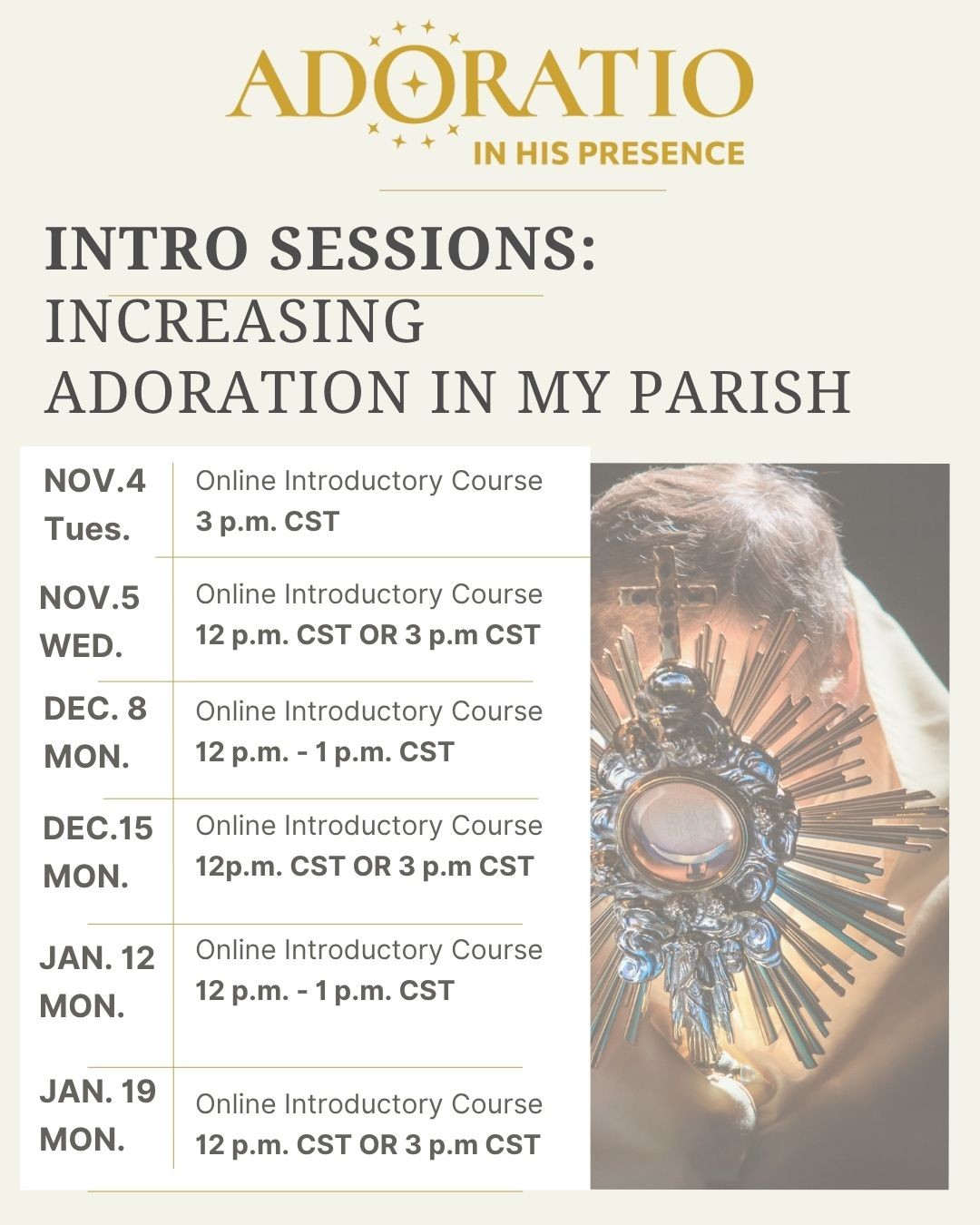 ADORATIO
IN HIS PRESENCE

INTRO SESSIONS:
INCREASING ADORATION IN MY PARISH

| | |
|---|---|
| NOV.4 Tues. | Online Introductory Course 3 p.m. CST |
| NOV.5 WED. | Online Introductory Course 12 p.m. CST OR 3 p.m CST |
| DEC. 8 MON. | Online Introductory Course 12 p.m. - 1 p.m. CST |
| DEC.15 MON. | Online Introductory Course 12p.m. CST OR 3 p.m CST |
| JAN. 12 MON. | Online Introductory Course 12 p.m. - 1 p.m. CST |
| JAN. 19 MON. | Online Introductory Course 12 p.m. CST OR 3 p.m CST |